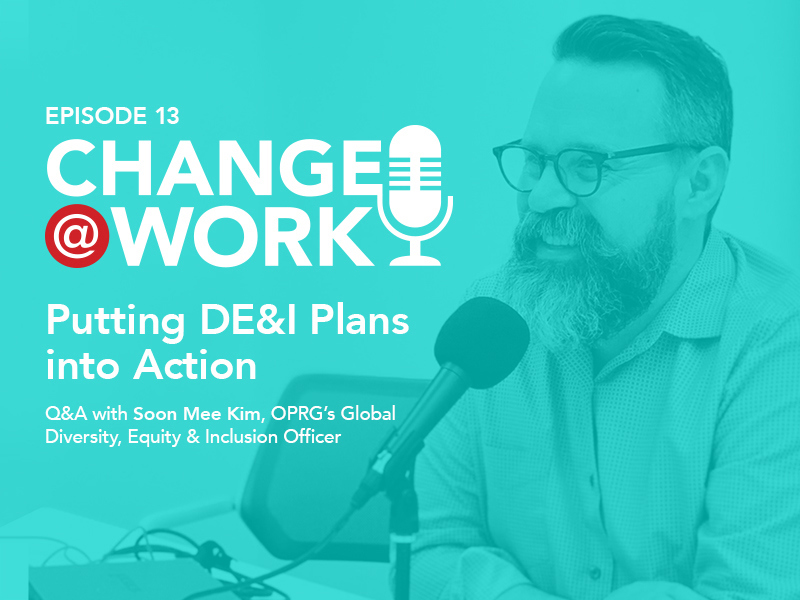 EPISODE 13

CHANGE
@WORK

Putting DE&I Plans into Action

Q&A with Soon Mee Kim, OPRG's Global Diversity, Equity & Inclusion Officer